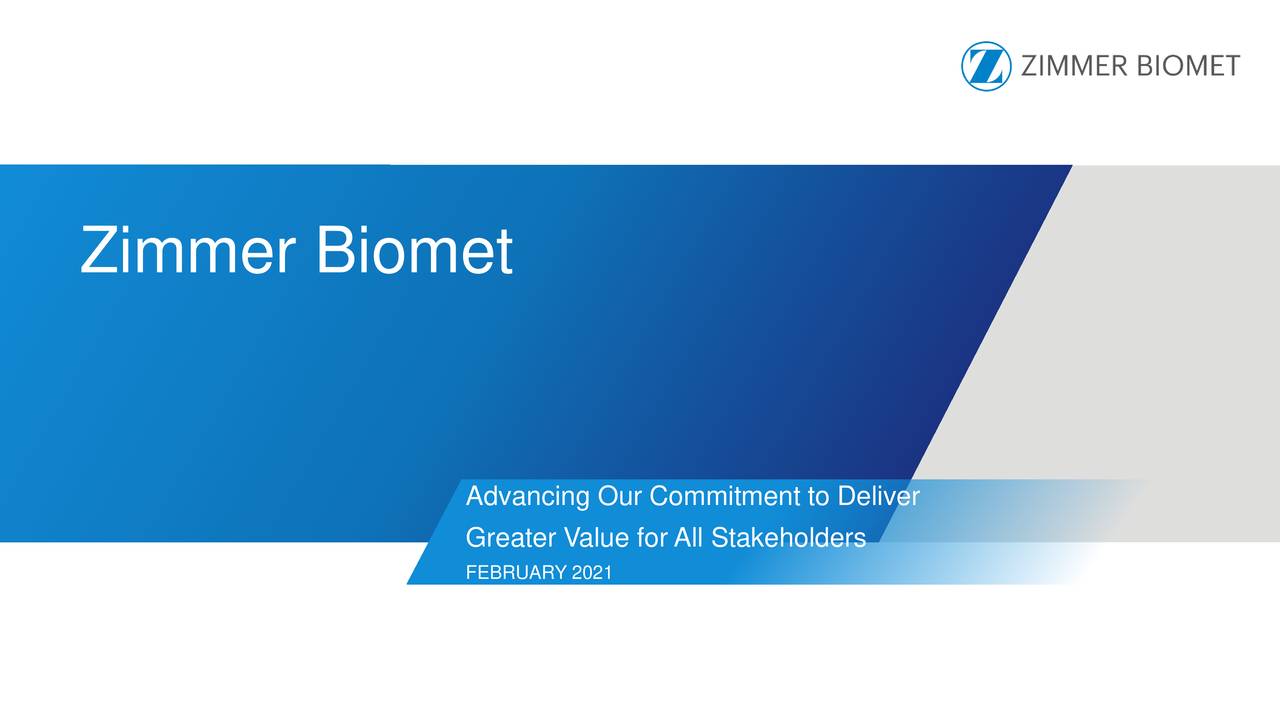 ZIMMER BIOMET

Zimmer Biomet

Advancing Our Commitment to Deliver Greater Value for All Stakeholders

FEBRUARY 2021